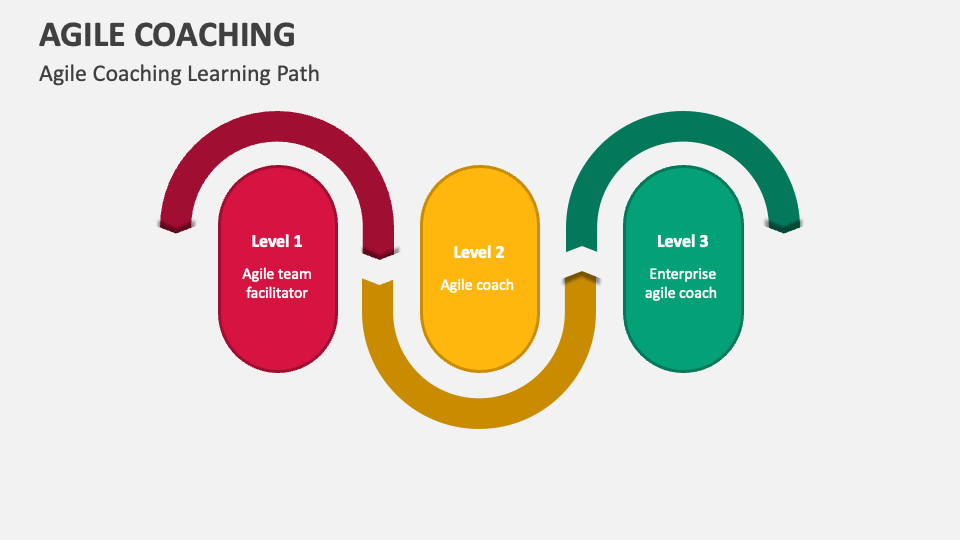 AGILE COACHING
Agile Coaching Learning Path

Level 1
Agile team facilitator

Level 2
Agile coach

Level 3
Enterprise agile coach